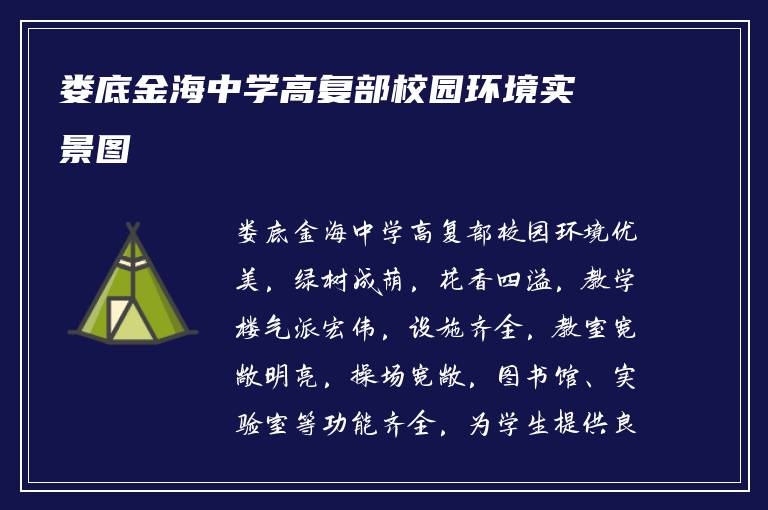 娄底金海中学高复部校园环境实景图

娄底金海中学高复部校园环境优美，绿树成荫，花香四溢，教学楼气派宏伟，设施齐全，教室宽敞明亮，操场宽敞，图书馆、实验室等功能齐全，为学生提供良